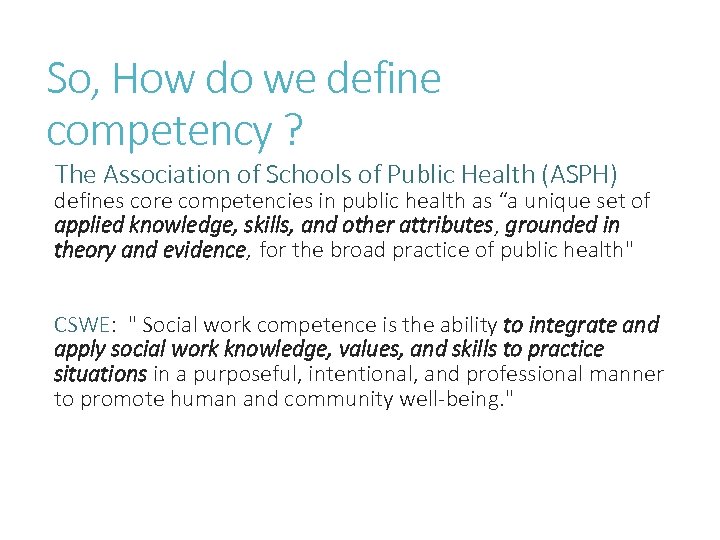 So, How do we define competency ?

The Association of Schools of Public Health (ASPH) defines core competencies in public health as “a unique set of applied knowledge, skills, and other attributes, grounded in theory and evidence, for the broad practice of public health"

CSWE: " Social work competence is the ability to integrate and apply social work knowledge, values, and skills to practice situations in a purposeful, intentional, and professional manner to promote human and community well-being."